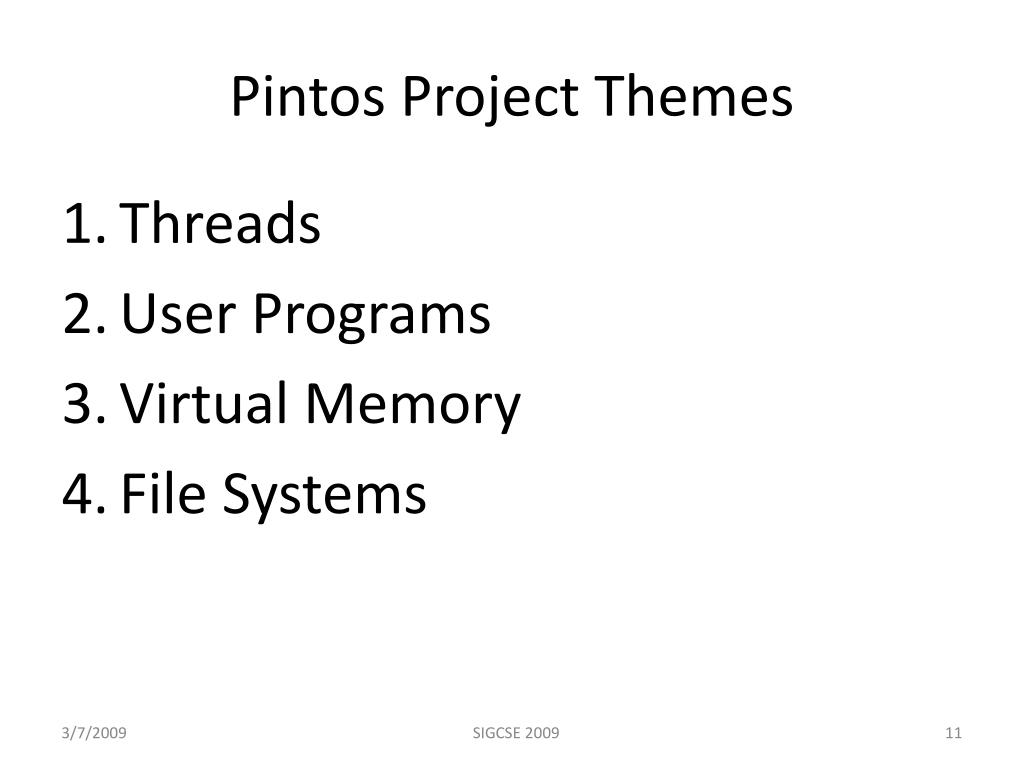 Pintos Project Themes

1. Threads
2. User Programs
3. Virtual Memory
4. File Systems

3/7/2009 SIGCSE 2009 11